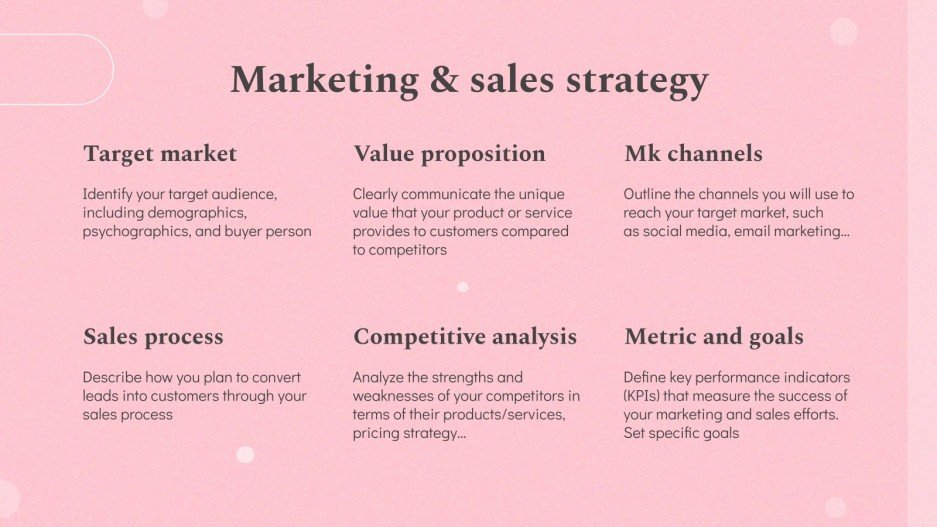 Marketing & sales strategy

Target market

Identify your target audience, including demographics, psychographics, and buyer person

Value proposition

Clearly communicate the unique value that your product or service provides to customers compared to competitors

Mk channels

Outline the channels you will use to reach your target market, such as social media, email marketing...

Sales process

Describe how you plan to convert leads into customers through your sales process

Competitive analysis

Analyze the strengths and weaknesses of your competitors in terms of their products/services, pricing strategy...

Metric and goals

Define key performance indicators (KPIs) that measure the success of your marketing and sales efforts. Set specific goals